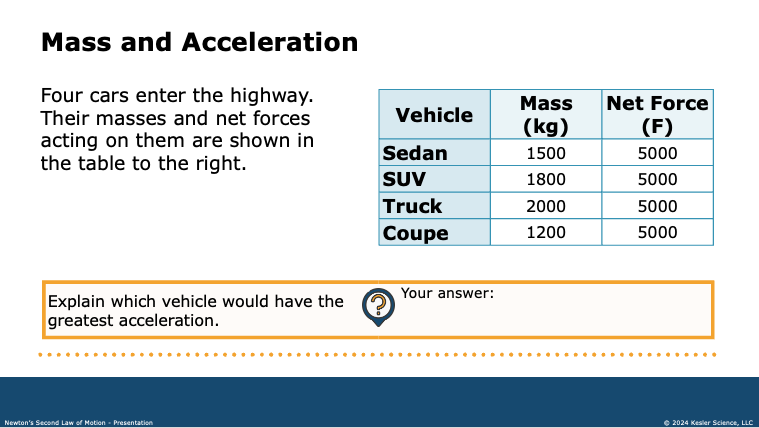 Mass and Acceleration

Four cars enter the highway. Their masses and net forces acting on them are shown in the table to the right.

| Vehicle | Mass (kg) | Net Force (F) |
|---|---|---|
| Sedan | 1500 | 5000 |
| SUV | 1800 | 5000 |
| Truck | 2000 | 5000 |
| Coupe | 1200 | 5000 |

Explain which vehicle would have the greatest acceleration.

?

Your answer:

Newton's Second Law of Motion - Presentation

© 2024 Kesler Science, LLC